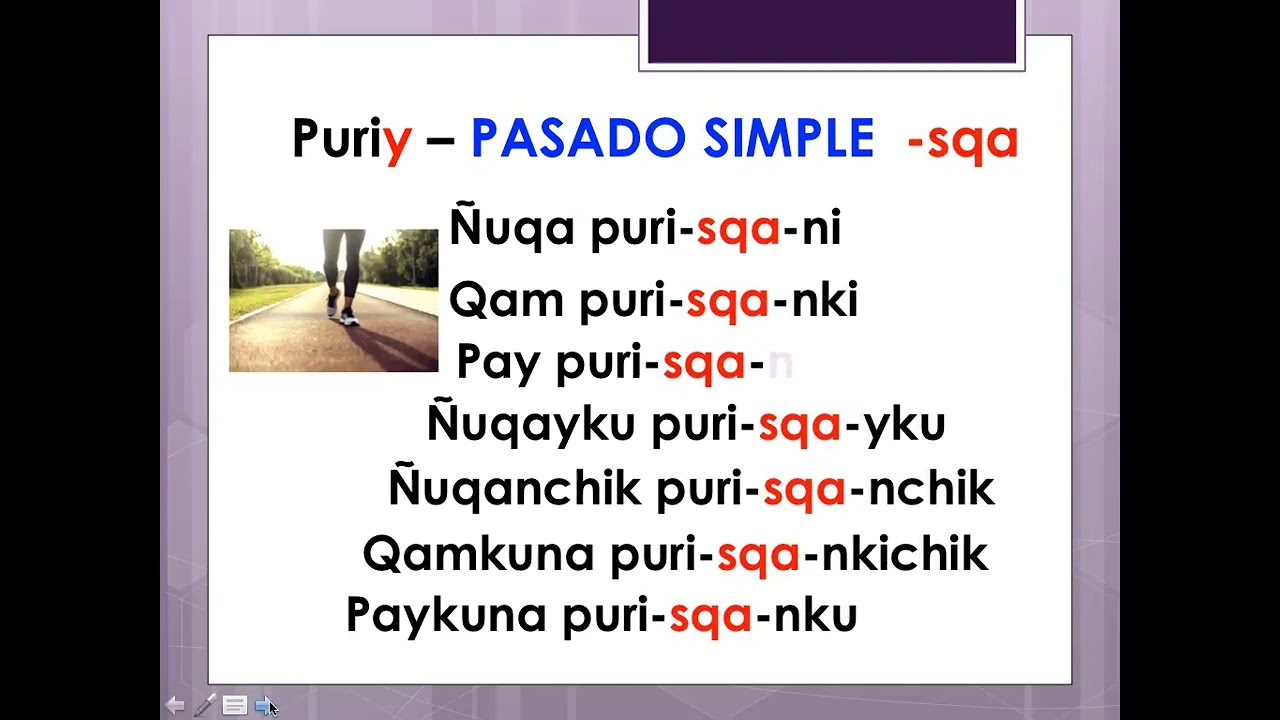 Puriy – PASADO SIMPLE -sqa

Ñuqa puri-sqa-ni

Qam puri-sqa-nki

Pay puri-sqa-n

Ñuqayku puri-sqa-yku

Ñuqanchik puri-sqa-nchik

Qamkuna puri-sqa-nkichik

Paykuna puri-sqa-nku